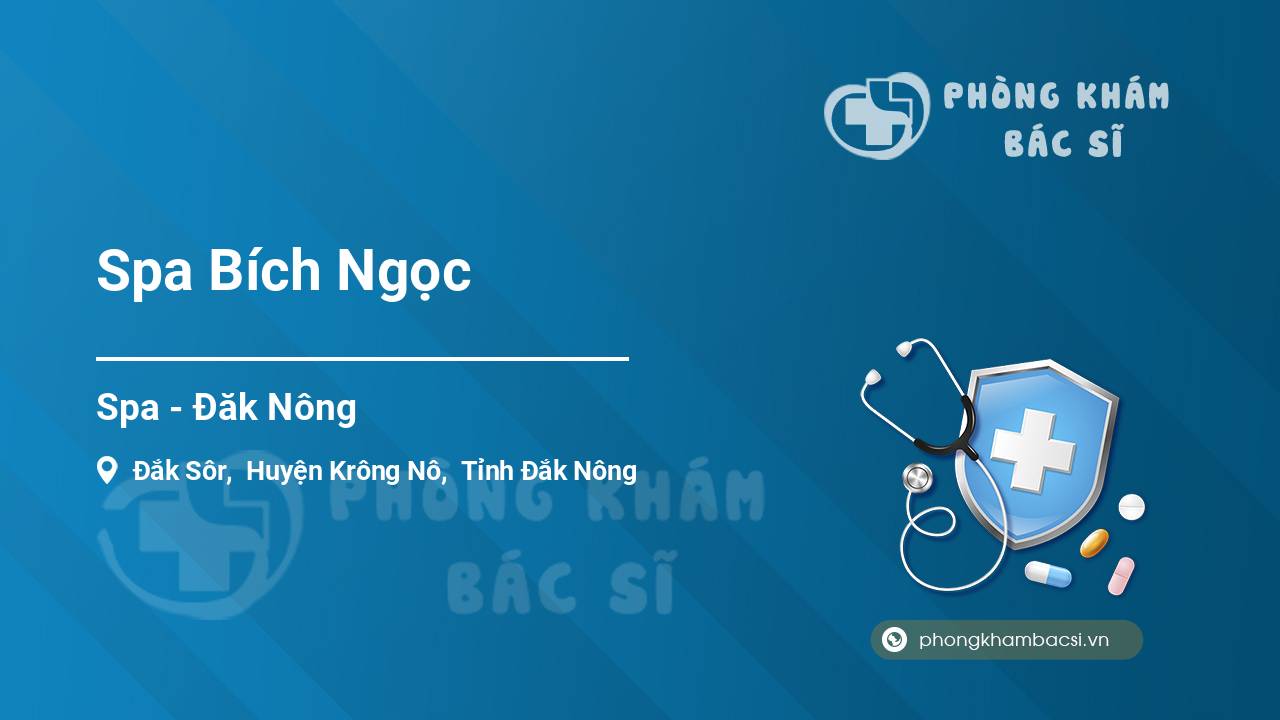 PHÒNG KHÁM
BÁC SĨ

Spa Bích Ngọc

Spa - Đăk Nông

Đắk Sôr, Huyện Krông Nô, Tỉnh Đắk Nông

PHÒNG KHÁM
BÁC SĨ

phongkhambacsi.vn